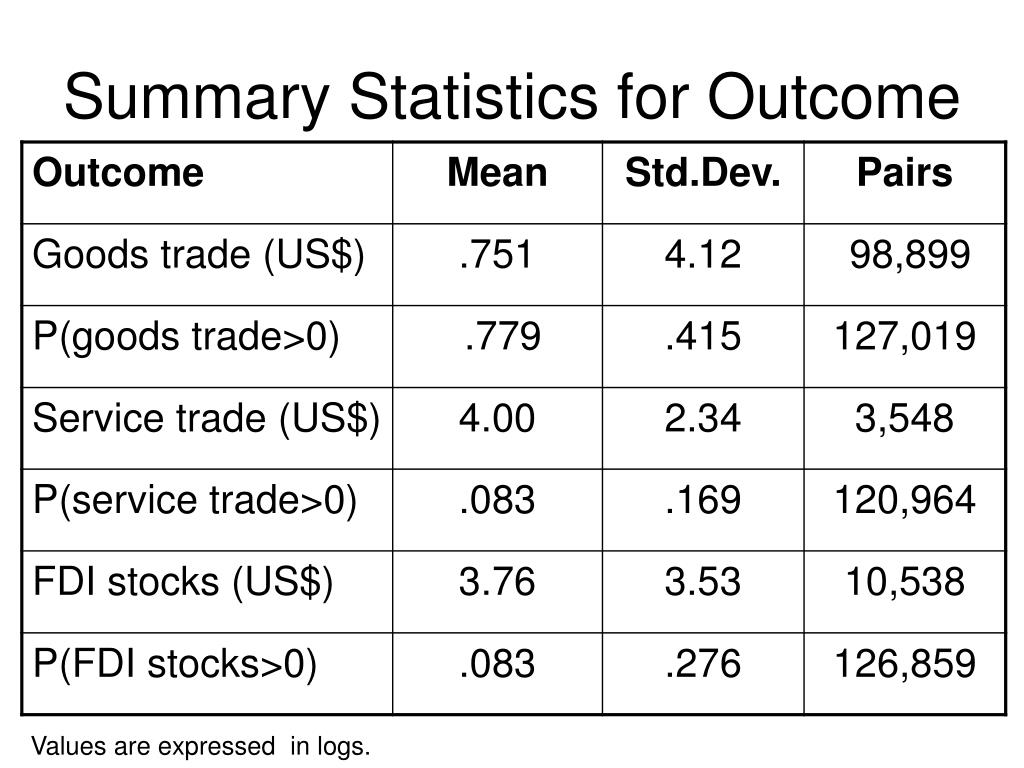 Summary Statistics for Outcome

| Outcome | Mean | Std.Dev. | Pairs |
|---|---|---|---|
| Goods trade (US$) | .751 | 4.12 | 98,899 |
| P(goods trade>0) | .779 | .415 | 127,019 |
| Service trade (US$) | 4.00 | 2.34 | 3,548 |
| P(service trade>0) | .083 | .169 | 120,964 |
| FDI stocks (US$) | 3.76 | 3.53 | 10,538 |
| P(FDI stocks>0) | .083 | .276 | 126,859 |

Values are expressed in logs.